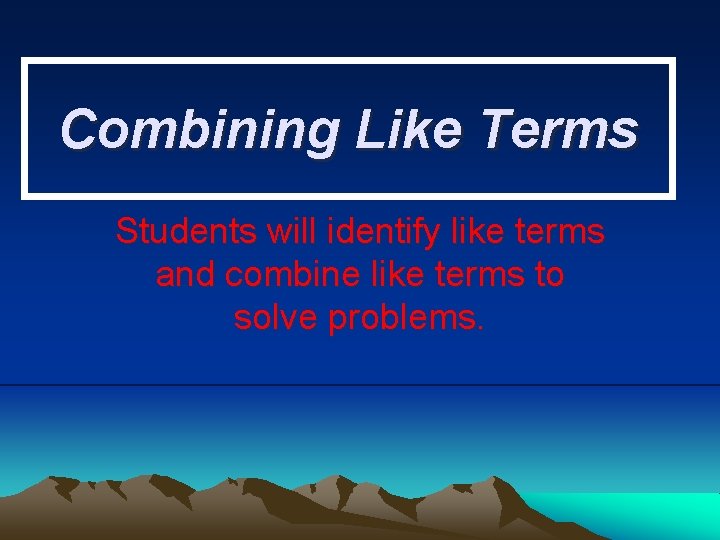 Combining Like Terms

Students will identify like terms and combine like terms to solve problems.